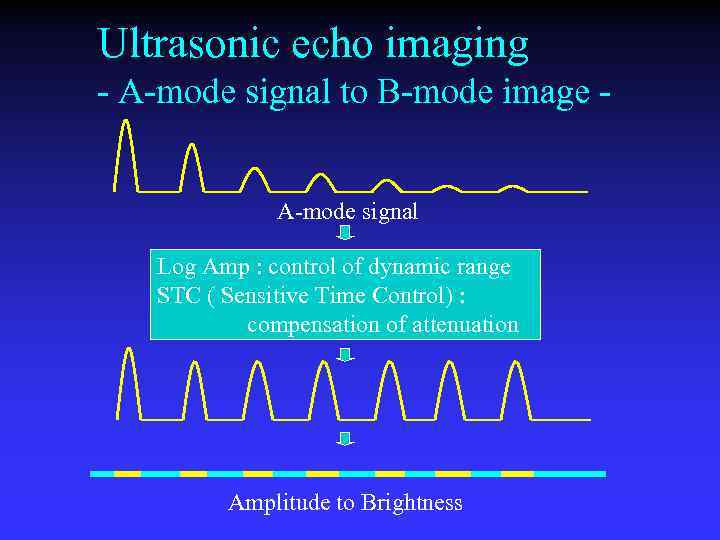 Ultrasonic echo imaging
- A-mode signal to B-mode image -

A-mode signal

Log Amp : control of dynamic range
STC ( Sensitive Time Control) :
compensation of attenuation

Amplitude to Brightness